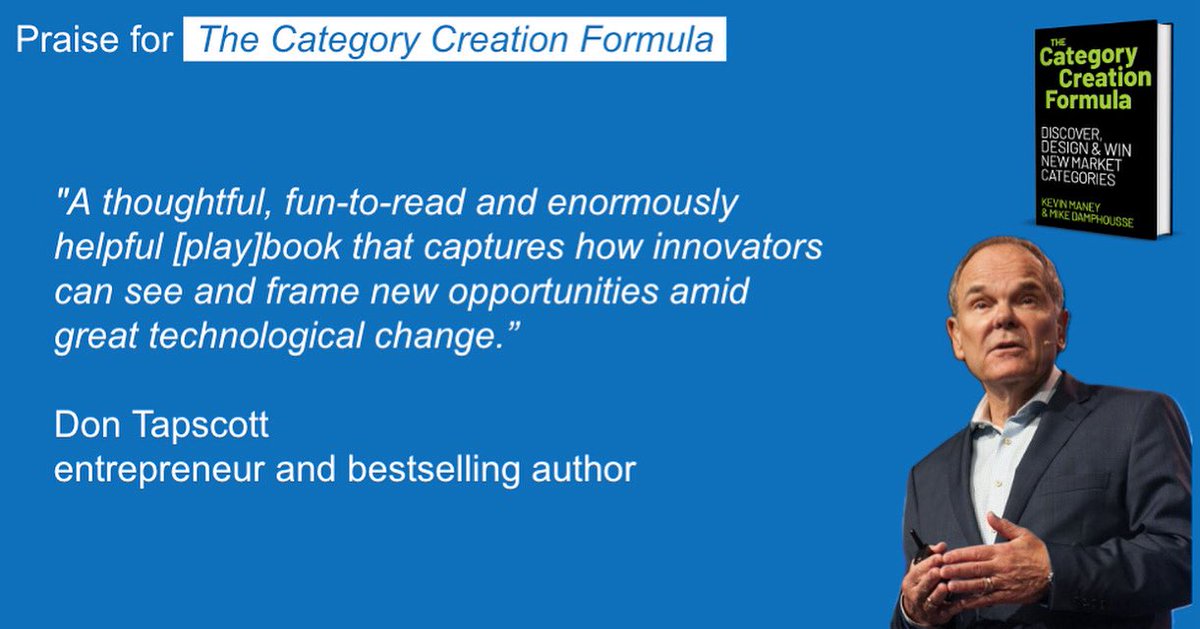 Praise for The Category Creation Formula

THE Category Creation Formula

DISCOVER, DESIGN & WIN NEW MARKET CATEGORIES

KEVIN MANEY & MIKE DAMPHOUSSE

"A thoughtful, fun-to-read and enormously helpful [play]book that captures how innovators can see and frame new opportunities amid great technological change.”

Don Tapscott
entrepreneur and bestselling author